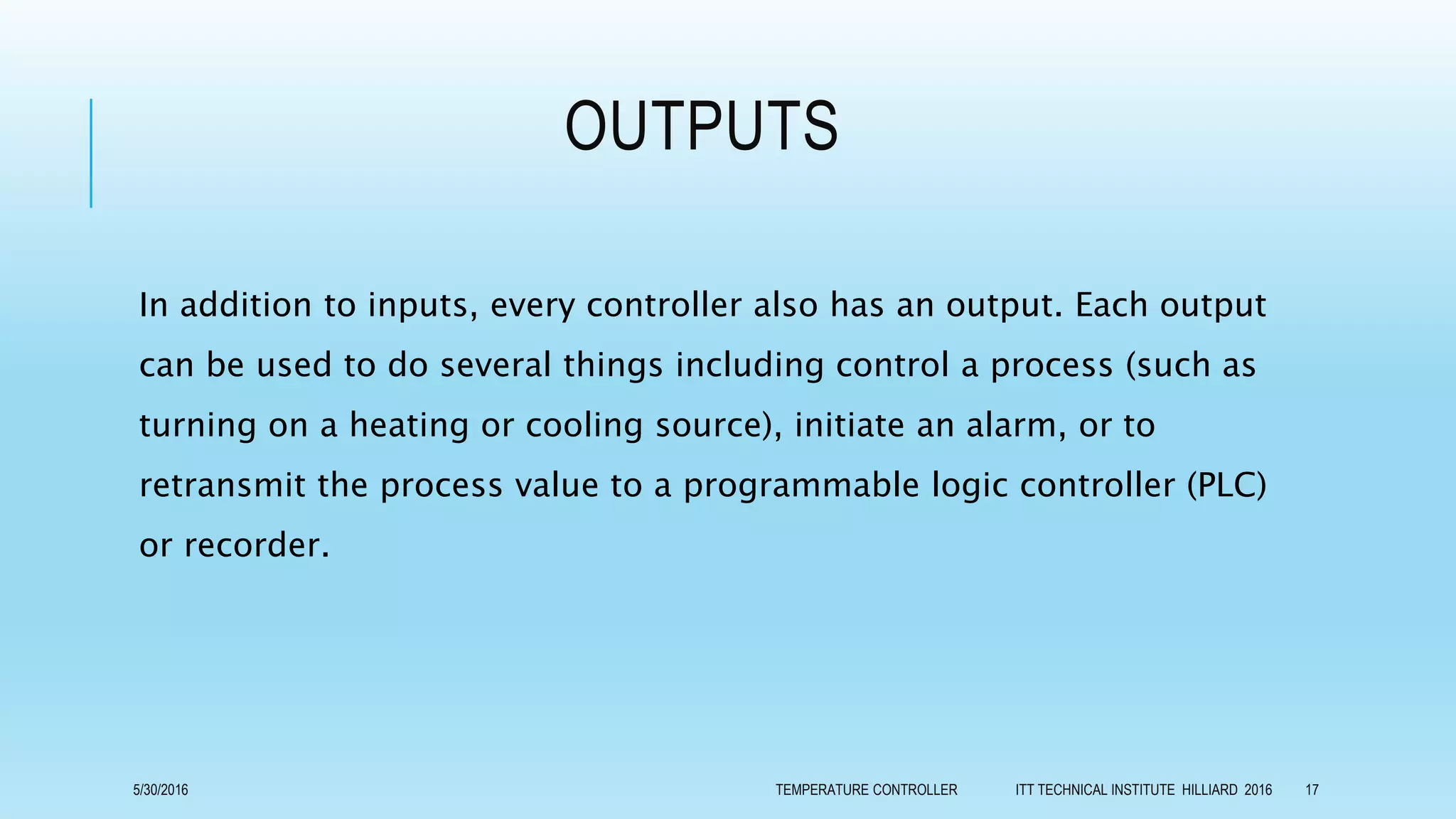 OUTPUTS

In addition to inputs, every controller also has an output. Each output can be used to do several things including control a process (such as turning on a heating or cooling source), initiate an alarm, or to retransmit the process value to a programmable logic controller (PLC) or recorder.

5/30/2016

TEMPERATURE CONTROLLER

ITT TECHNICAL INSTITUTE HILLIARD 2016

17